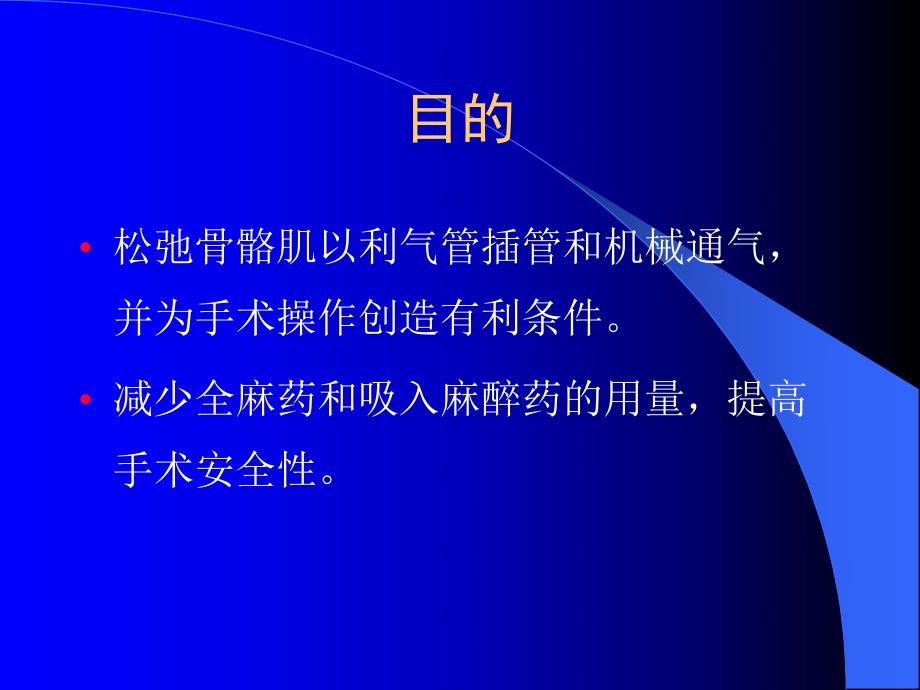 目的

• 松弛骨骼肌以利气管插管和机械通气，并为手术操作创造有利条件。

• 减少全麻药和吸入麻醉药的用量，提高手术安全性。